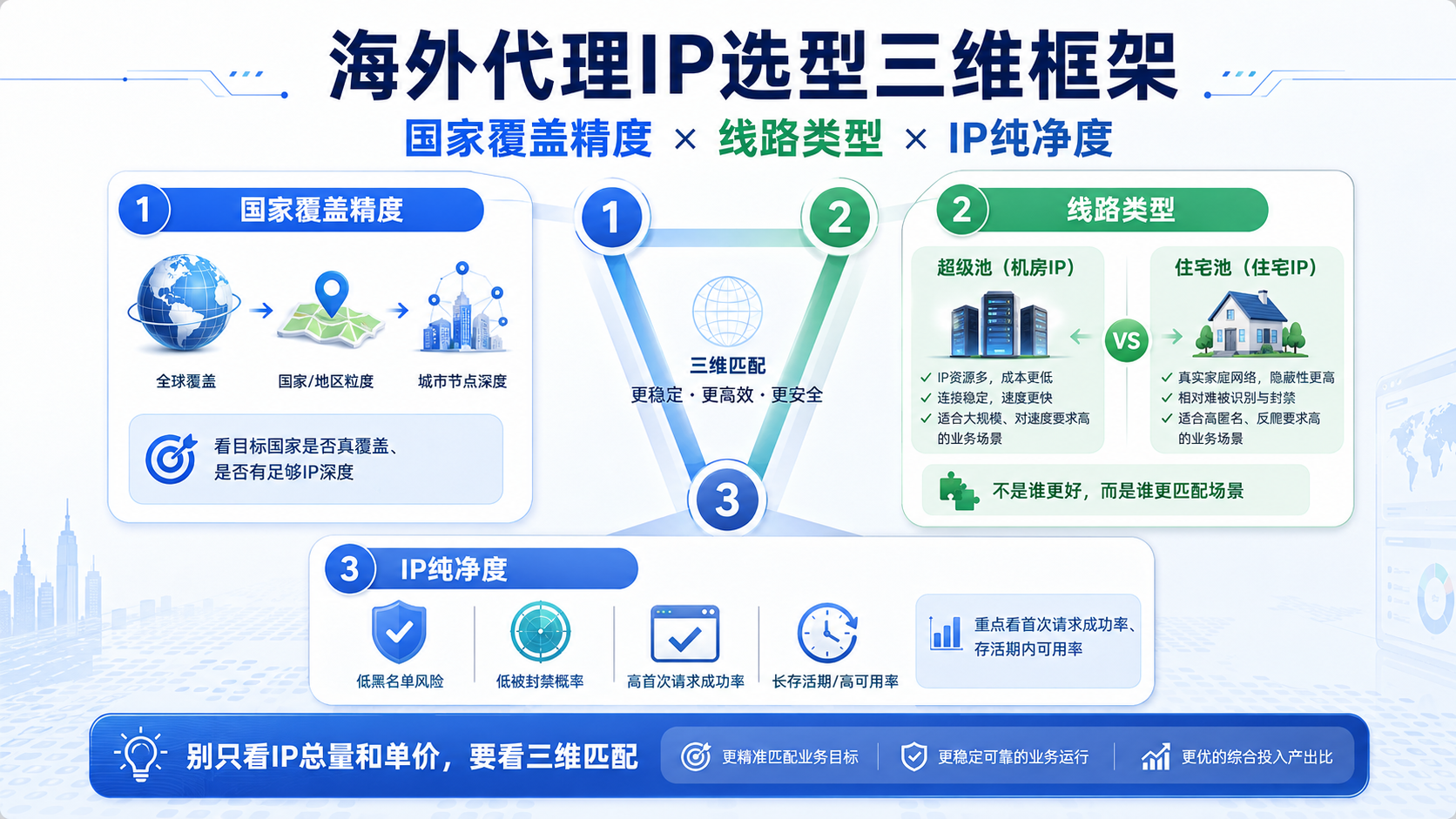 海外代理IP选型三维框架

国家覆盖精度 × 线路类型 × IP纯净度

1 国家覆盖精度

全球覆盖 国家/地区粒度 城市节点深度

看目标国家是否真覆盖、是否有足够IP深度

1 2

三维匹配
更稳定 · 更高效 · 更安全

3

2 线路类型

超级池（机房IP）

✓ IP资源多，成本更低
✓ 连接稳定，速度更快
✓ 适合大规模、对速度要求高的业务场景

VS

住宅池（住宅IP）

✓ 真实家庭网络，隐蔽性更高
✓ 相对难被识别与封禁
✓ 适合高匿名、反爬要求高的业务场景

不是谁更好，而是谁更匹配场景

3 IP纯净度

低黑名单风险 低被封禁概率 高首次请求成功率 长存活期/高可用率

重点看首次请求成功率、存活期内可用率

别只看IP总量和单价，要看三维匹配

更精准匹配业务目标 更稳定可靠的业务运行 更优的综合投入产出比